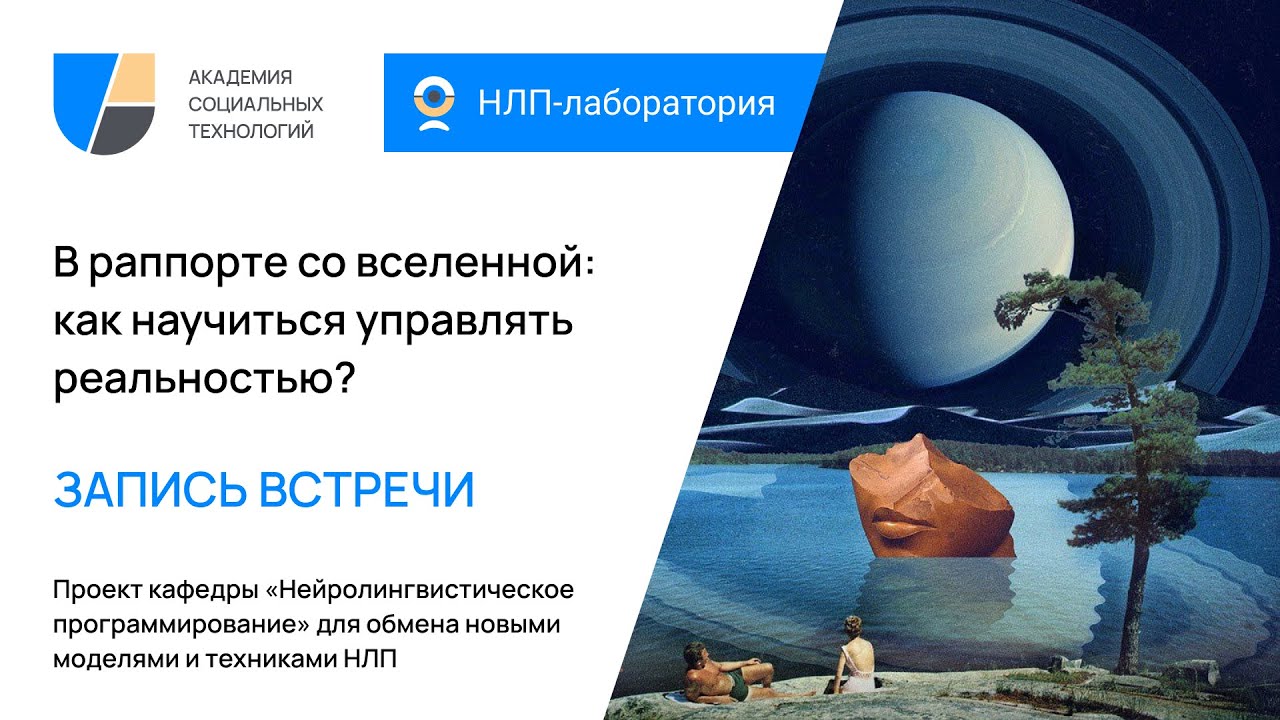 АКАДЕМИЯ
СОЦИАЛЬНЫХ
ТЕХНОЛОГИЙ

НЛП-лаборатория

В раппорте со вселенной: как научиться управлять реальностью?

ЗАПИСЬ ВСТРЕЧИ

Проект кафедры «Нейролингвистическое программирование» для обмена новыми моделями и техниками НЛП